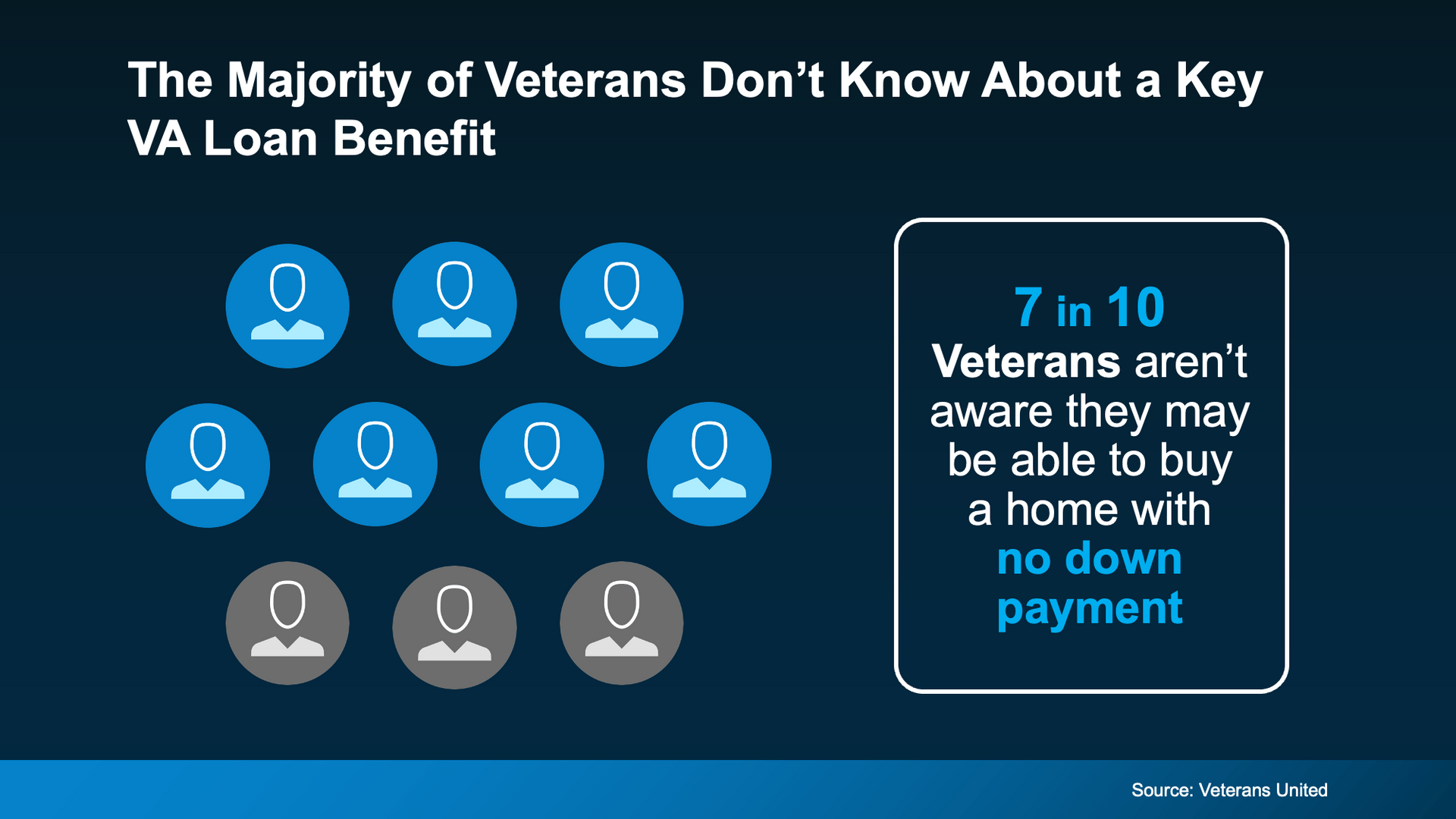 The Majority of Veterans Don’t Know About a Key VA Loan Benefit

7 in 10 Veterans aren’t aware they may be able to buy a home with no down payment

Source: Veterans United